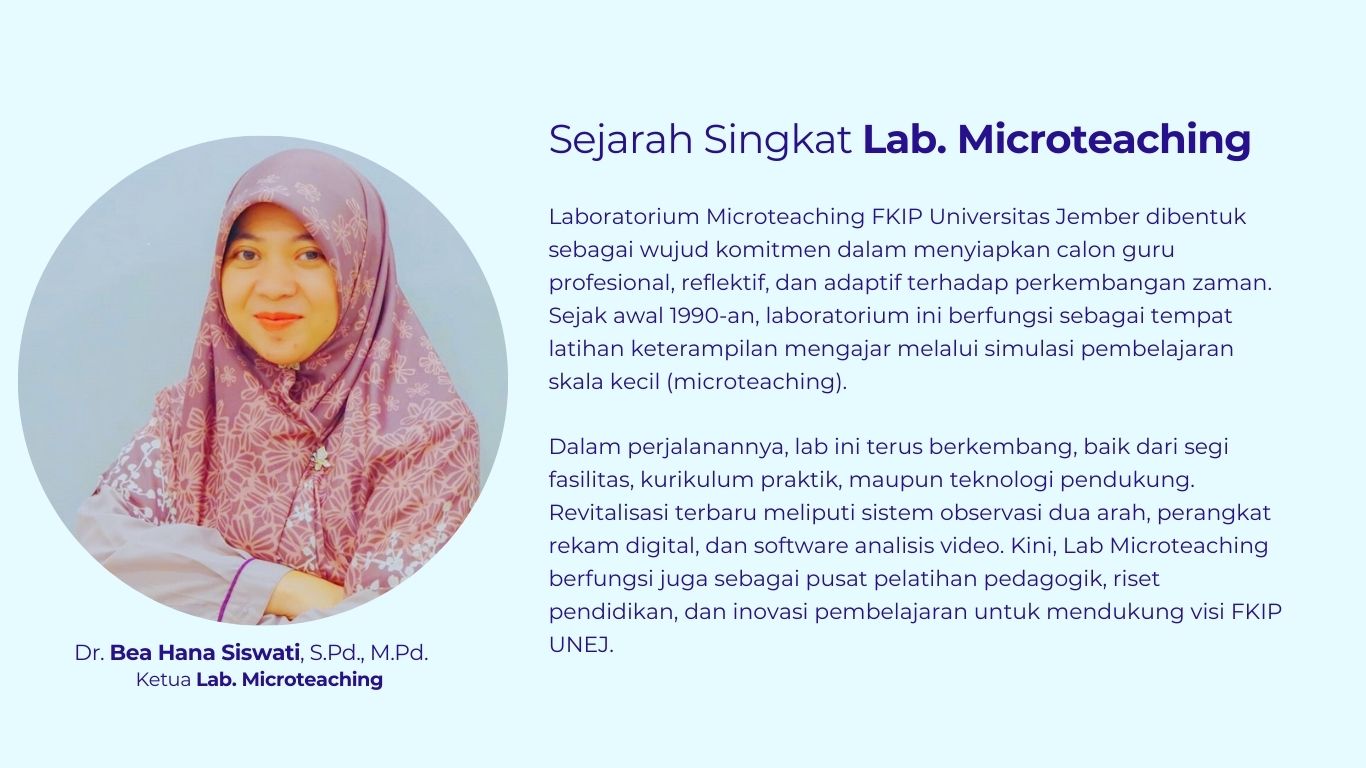 Sejarah Singkat Lab. Microteaching

Laboratorium Microteaching FKIP Universitas Jember dibentuk sebagai wujud komitmen dalam menyiapkan calon guru profesional, reflektif, dan adaptif terhadap perkembangan zaman. Sejak awal 1990-an, laboratorium ini berfungsi sebagai tempat latihan keterampilan mengajar melalui simulasi pembelajaran skala kecil (microteaching).

Dalam perjalanannya, lab ini terus berkembang, baik dari segi fasilitas, kurikulum praktik, maupun teknologi pendukung. Revitalisasi terbaru meliputi sistem observasi dua arah, perangkat rekam digital, dan software analisis video. Kini, Lab Microteaching berfungsi juga sebagai pusat pelatihan pedagogik, riset pendidikan, dan inovasi pembelajaran untuk mendukung visi FKIP UNEJ.

Dr. Bea Hana Siswati, S.Pd., M.Pd.
Ketua Lab. Microteaching